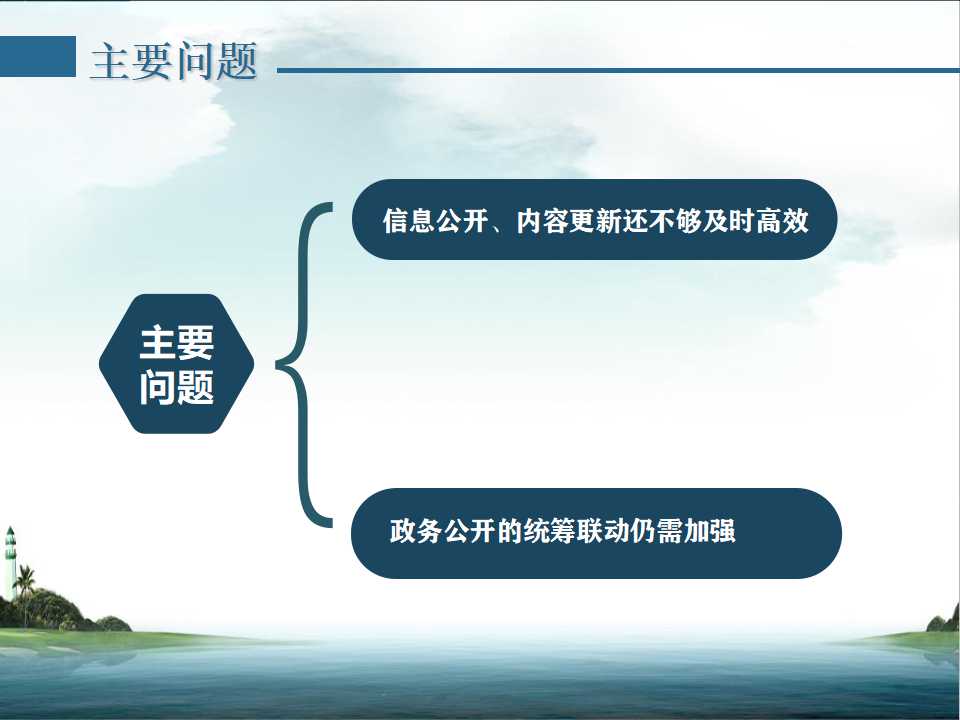 主要问题

主要问题

信息公开、内容更新还不够及时高效

政务公开的统筹联动仍需加强